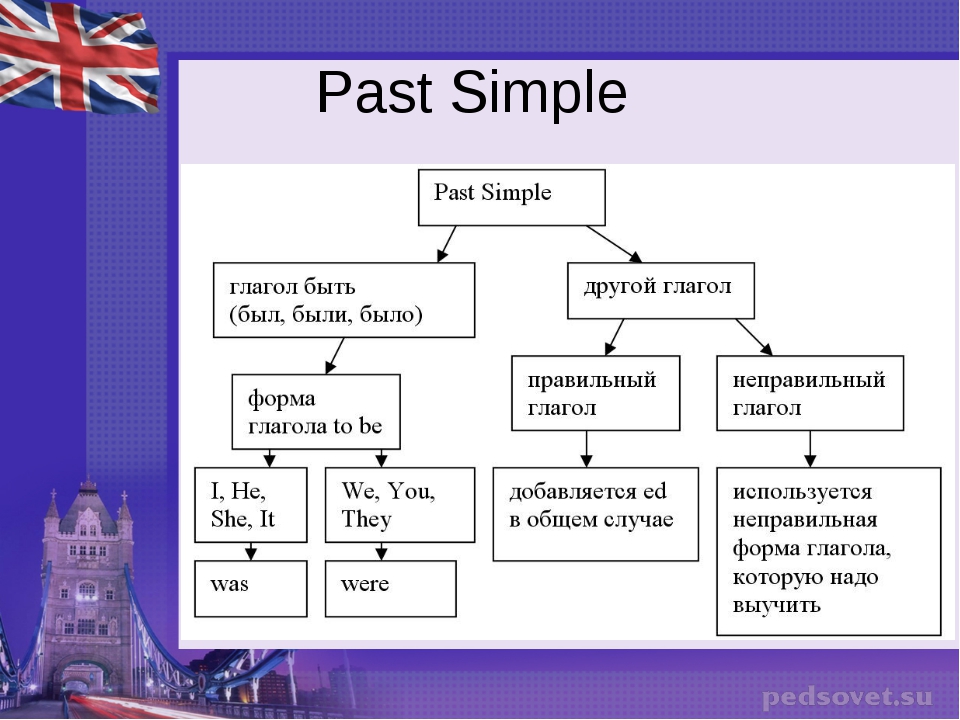 Past Simple

Past Simple

глагол быть
(был, были, было)

другой глагол

форма
глагола to be

правильный
глагол

неправильный
глагол

I, He,
She, It

We, You,
They

добавляется ed
в общем случае

используется
неправильная
форма глагола,
которую надо
выучить

was

were

pedsovet.su